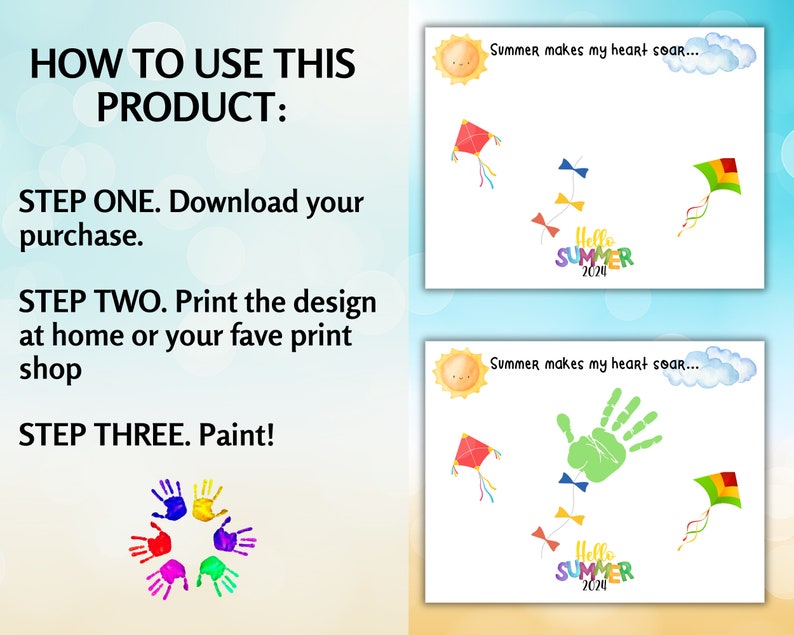 HOW TO USE THIS PRODUCT:

STEP ONE. Download your purchase.

STEP TWO. Print the design at home or your fave print shop

STEP THREE. Paint!

Summer makes my heart soar...

Hello SUMMER 2024

Summer makes my heart soar...

Hello SUMMER 2024